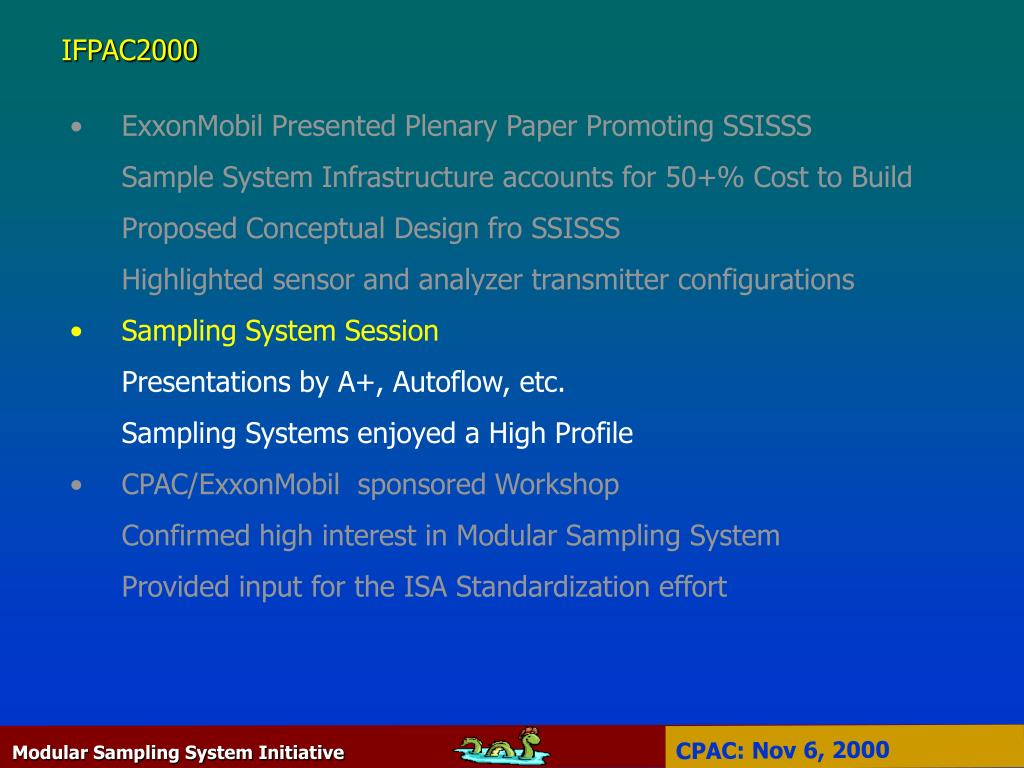 IFPAC2000

• ExxonMobil Presented Plenary Paper Promoting SSISSS
Sample System Infrastructure accounts for 50+% Cost to Build
Proposed Conceptual Design fro SSISSS
Highlighted sensor and analyzer transmitter configurations

• Sampling System Session
Presentations by A+, Autoflow, etc.
Sampling Systems enjoyed a High Profile

• CPAC/ExxonMobil sponsored Workshop
Confirmed high interest in Modular Sampling System
Provided input for the ISA Standardization effort

Modular Sampling System Initiative

CPAC: Nov 6, 2000